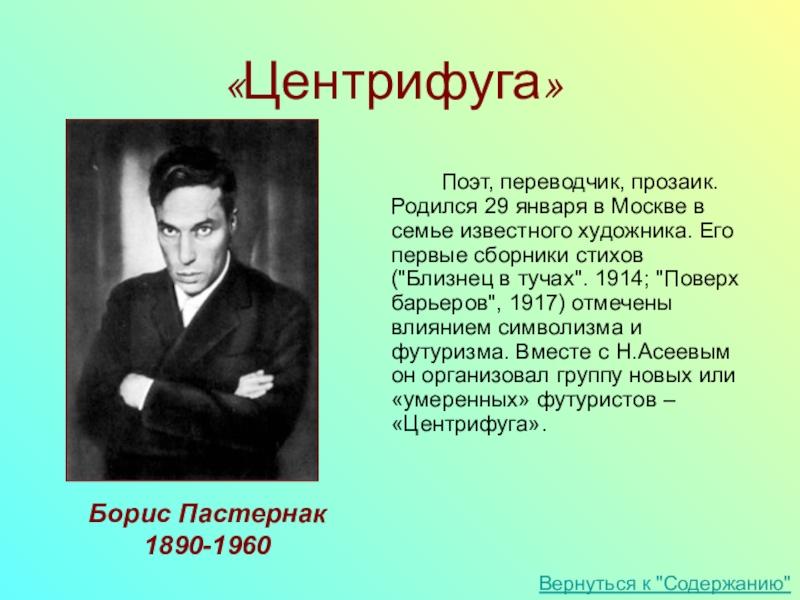 «Центрифуга»

Поэт, переводчик, прозаик. Родился 29 января в Москве в семье известного художника. Его первые сборники стихов ("Близнец в тучах". 1914; "Поверх барьеров", 1917) отмечены влиянием символизма и футуризма. Вместе с Н.Асеевым он организовал группу новых или «умеренных» футуристов – «Центрифуга».

Борис Пастернак
1890-1960

Вернуться к "Содержанию"